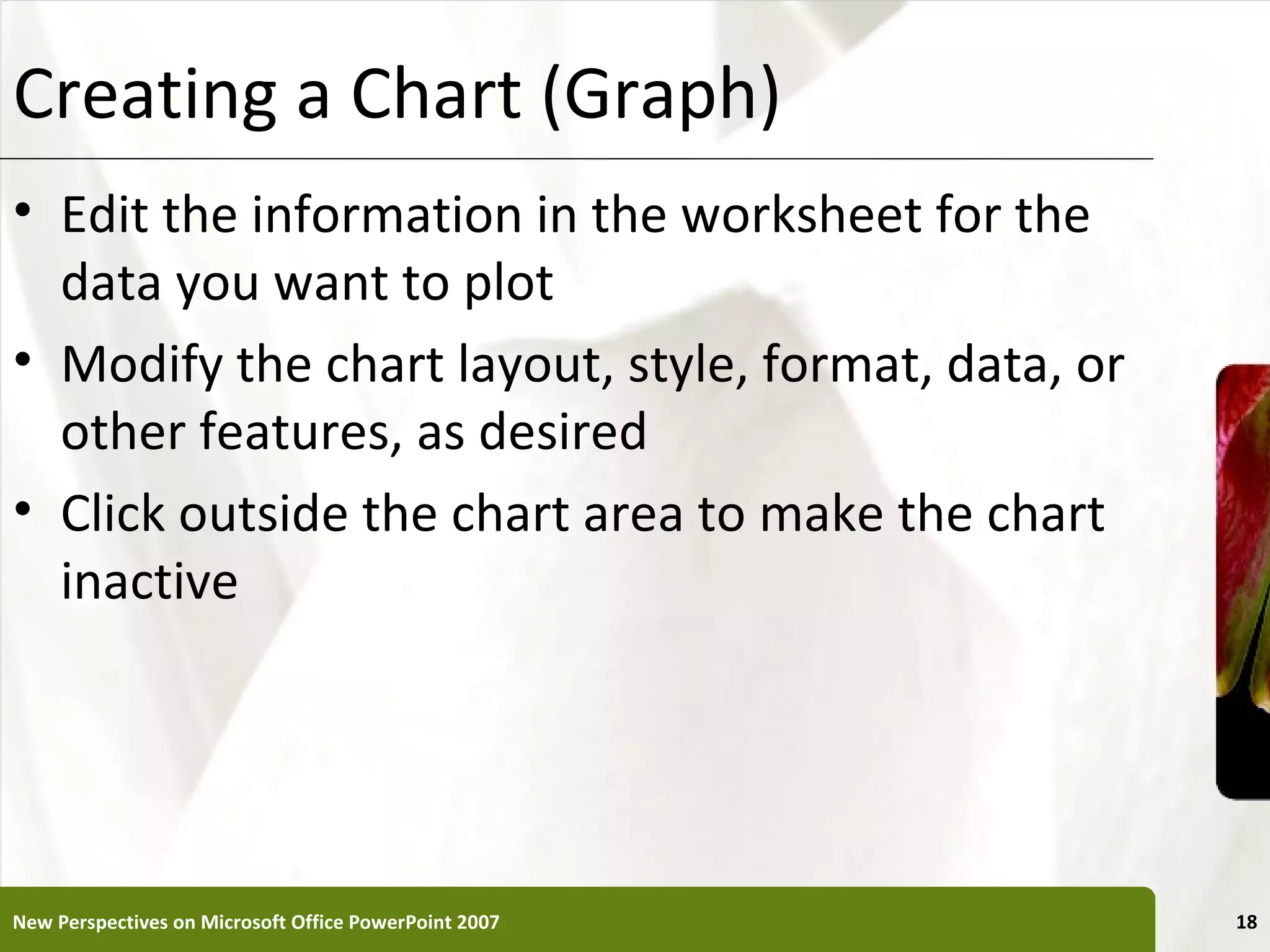 Creating a Chart (Graph)

• Edit the information in the worksheet for the data you want to plot

• Modify the chart layout, style, format, data, or other features, as desired

• Click outside the chart area to make the chart inactive

New Perspectives on Microsoft Office PowerPoint 2007

18